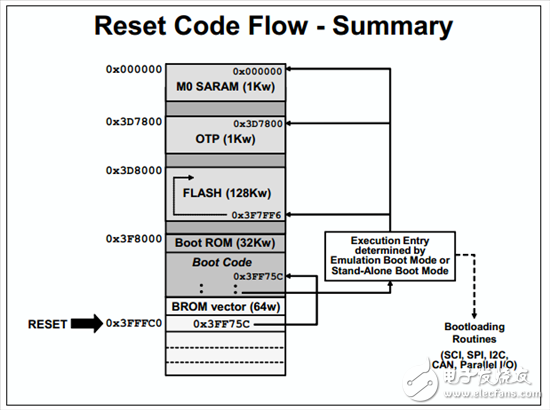 Reset Code Flow - Summary

0x000000
0x000000
M0 SARAM (1Kw)

0x3D7800
0x3D7800
OTP (1Kw)

0x3D8000
FLASH (128Kw)
0x3F7FF6

0x3F8000
Boot ROM (32Kw)
Boot Code
0x3FF75C
:
:

BROM vector (64w)

RESET
0x3FFFC0
0x3FF75C

Execution Entry determined by Emulation Boot Mode or Stand-Alone Boot Mode

Bootloading Routines

(SCI, SPI, I2C, CAN, Parallel I/O)

电子发烧友
www.elecfans.com